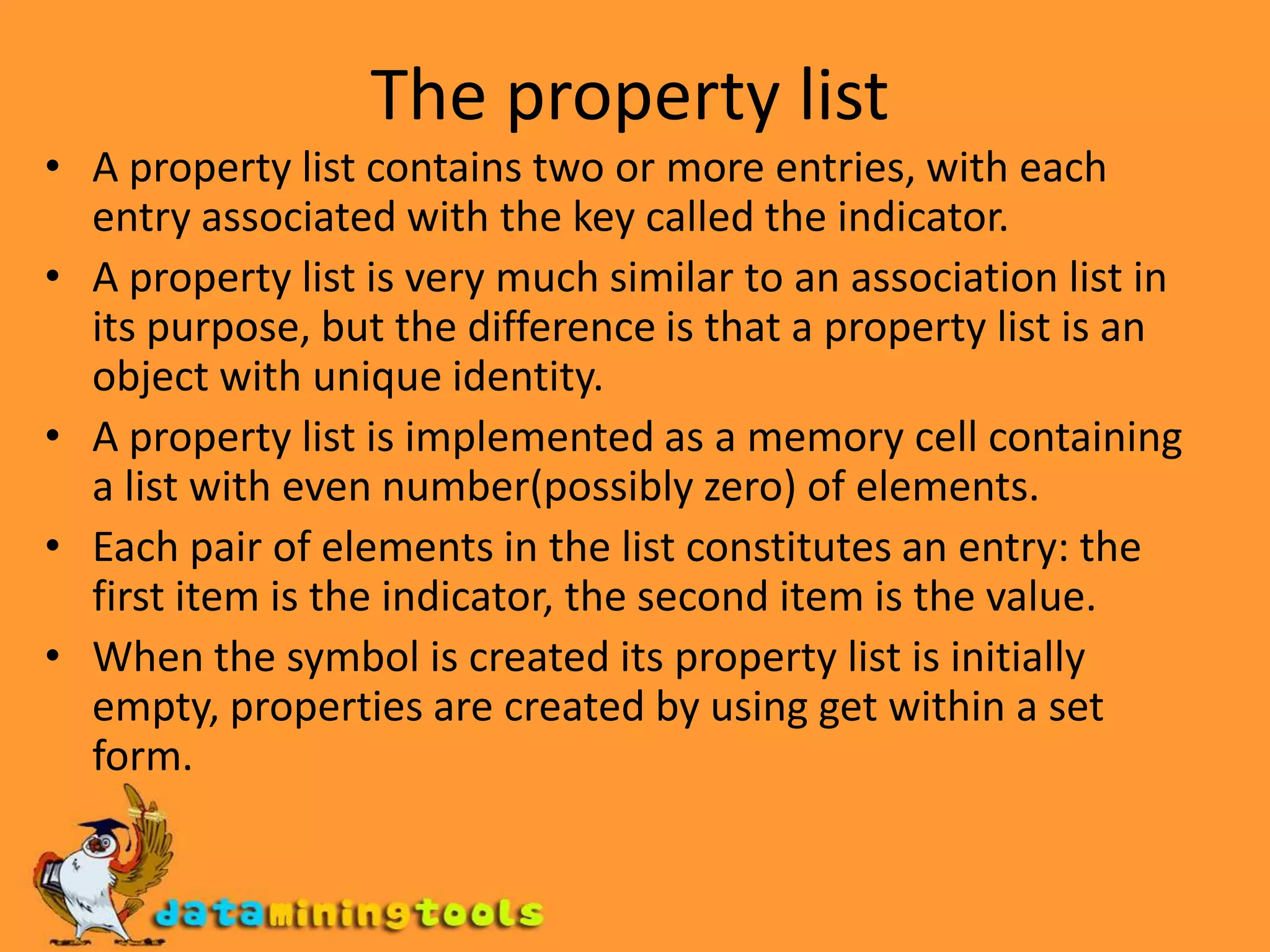 The property list

• A property list contains two or more entries, with each entry associated with the key called the indicator.
• A property list is very much similar to an association list in its purpose, but the difference is that a property list is an object with unique identity.
• A property list is implemented as a memory cell containing a list with even number(possibly zero) of elements.
• Each pair of elements in the list constitutes an entry: the first item is the indicator, the second item is the value.
• When the symbol is created its property list is initially empty, properties are created by using get within a set form.

dataminingtools